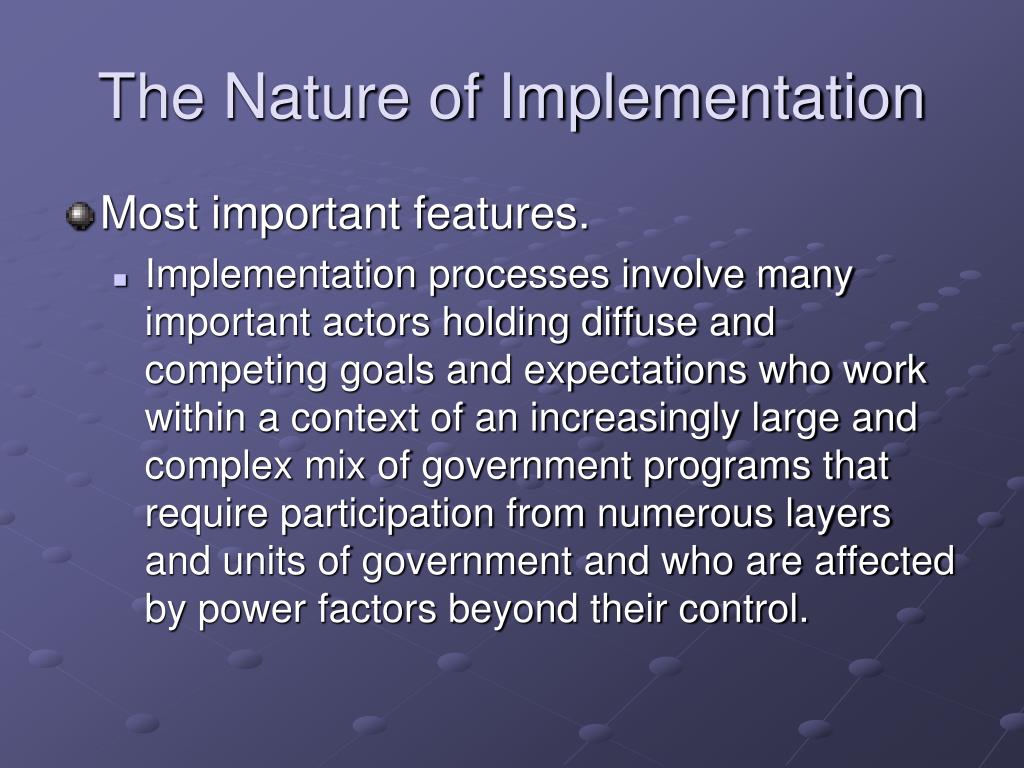 The Nature of Implementation

Most important features.

Implementation processes involve many important actors holding diffuse and competing goals and expectations who work within a context of an increasingly large and complex mix of government programs that require participation from numerous layers and units of government and who are affected by power factors beyond their control.